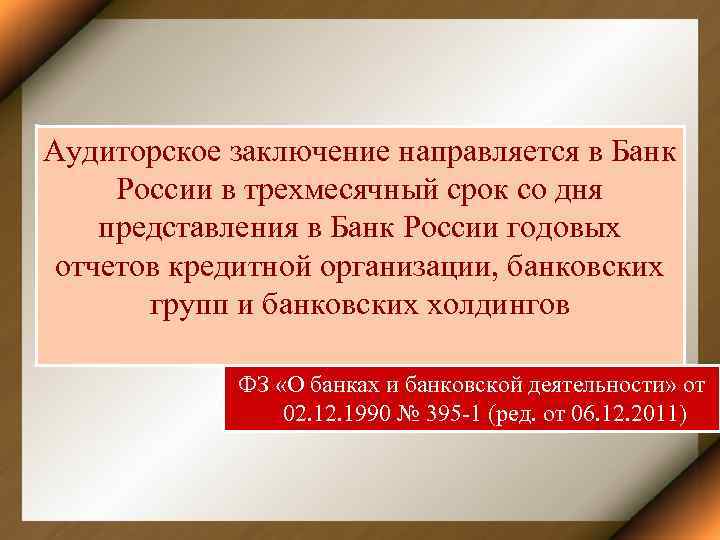 Аудиторское заключение направляется в Банк России в трехмесячный срок со дня представления в Банк России годовых отчетов кредитной организации, банковских групп и банковских холдингов

ФЗ «О банках и банковской деятельности» от 02.12.1990 № 395-1 (ред. от 06.12.2011)